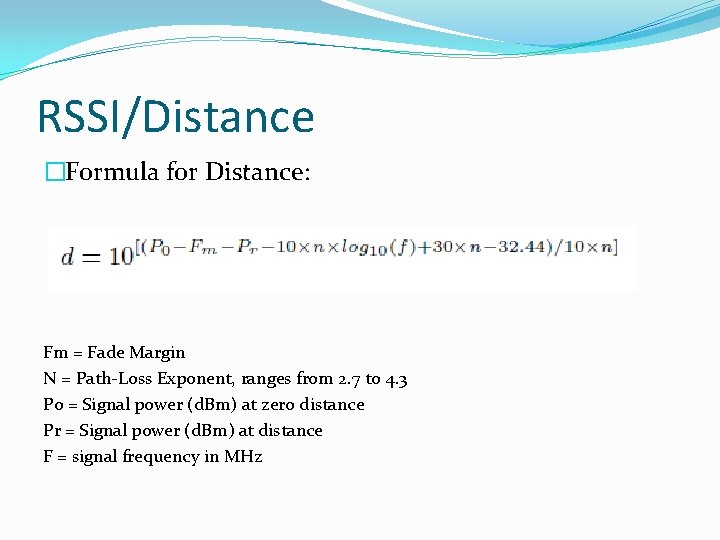 RSSI/Distance

□Formula for Distance:

$d = 10^{[(P_0 - F_m - P_r - 10 \times n \times log_{10}(f) + 30 \times n - 32.44)/10 \times n]}$

Fm = Fade Margin
N = Path-Loss Exponent, ranges from 2.7 to 4.3
Po = Signal power (dBm) at zero distance
Pr = Signal power (dBm) at distance
F = signal frequency in MHz